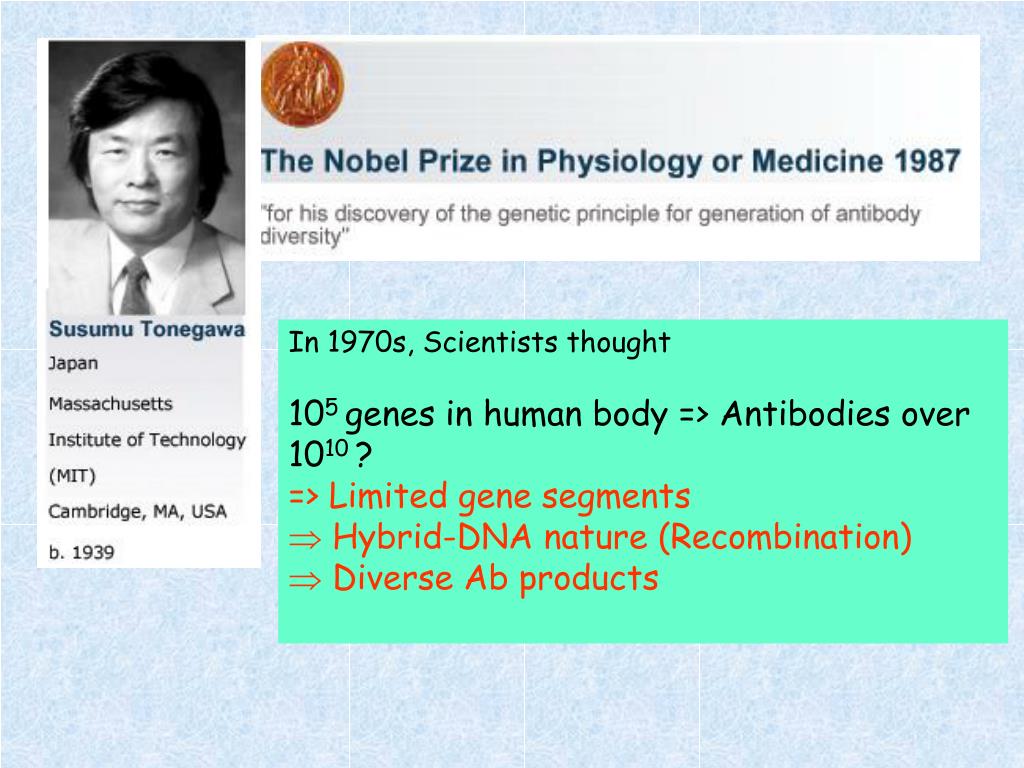 The Nobel Prize in Physiology or Medicine 1987

"for his discovery of the genetic principle for generation of antibody diversity"

Susumu Tonegawa
Japan
Massachusetts Institute of Technology (MIT)
Cambridge, MA, USA
b. 1939

In 1970s, Scientists thought

$10^5$ genes in human body => Antibodies over $10^{10}$ ?
=> Limited gene segments
$\Rightarrow$ Hybrid-DNA nature (Recombination)
$\Rightarrow$ Diverse Ab products